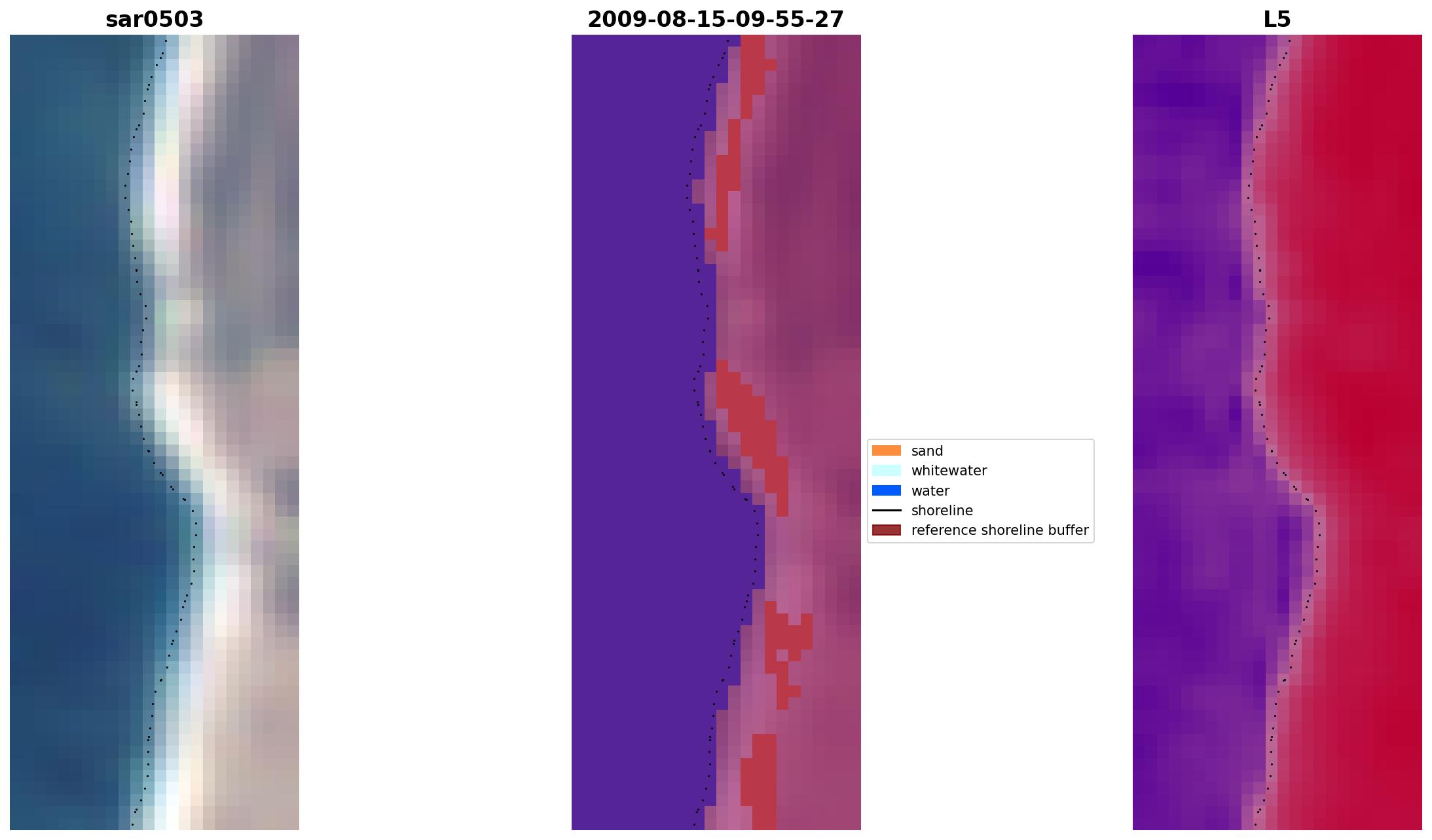 sar0503

2009-08-15-09-55-27

L5

sand
whitewater
water
shoreline
reference shoreline buffer